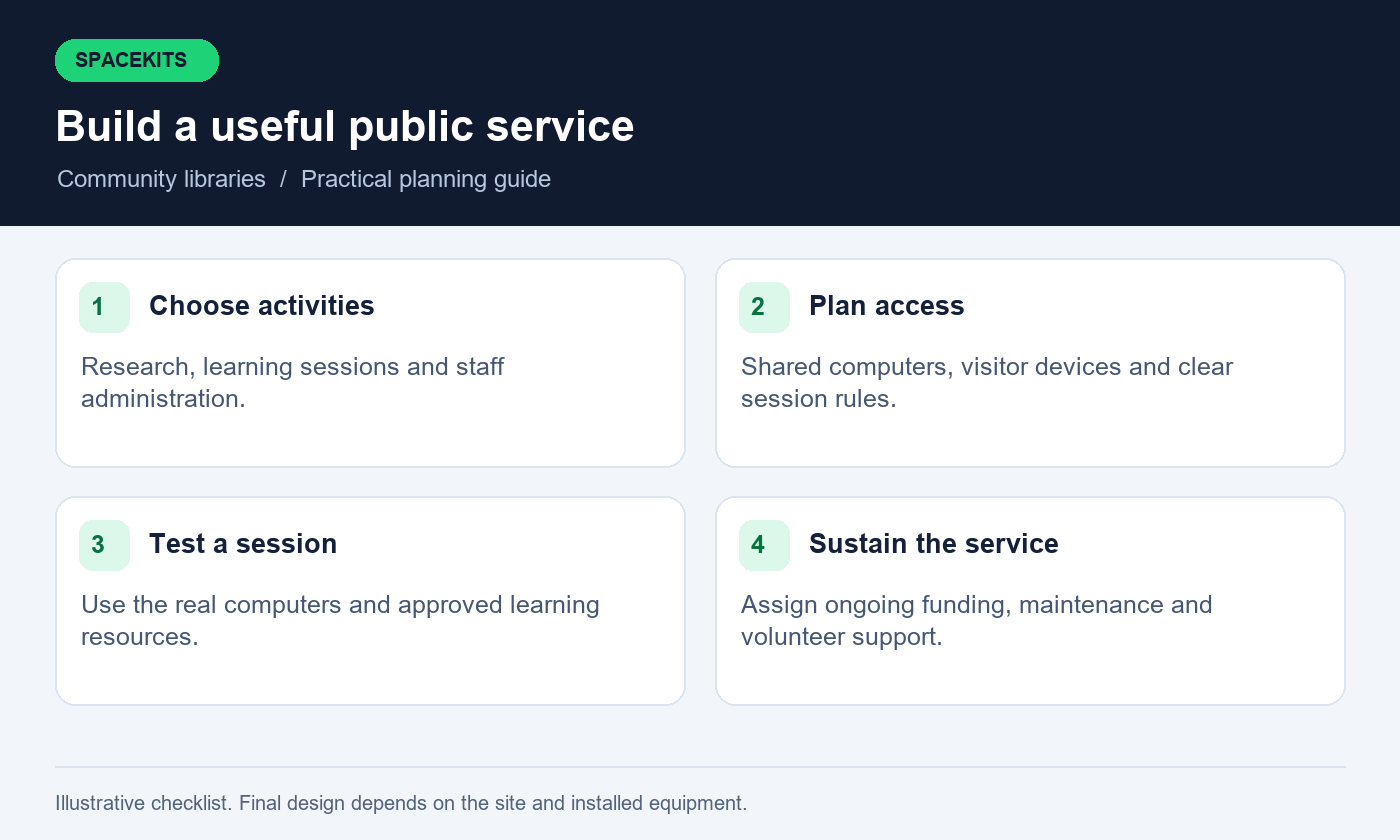 SPACEKITS

Build a useful public service

Community libraries / Practical planning guide

1 Choose activities

Research, learning sessions and staff administration.

2 Plan access

Shared computers, visitor devices and clear session rules.

3 Test a session

Use the real computers and approved learning resources.

4 Sustain the service

Assign ongoing funding, maintenance and volunteer support.

Illustrative checklist. Final design depends on the site and installed equipment.